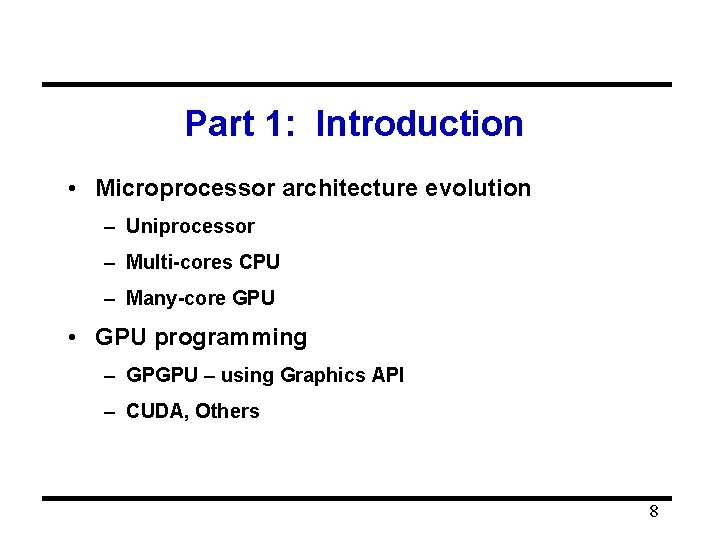 Part 1: Introduction

• Microprocessor architecture evolution
– Uniprocessor
– Multi-cores CPU
– Many-core GPU

• GPU programming
– GPGPU – using Graphics API
– CUDA, Others

8